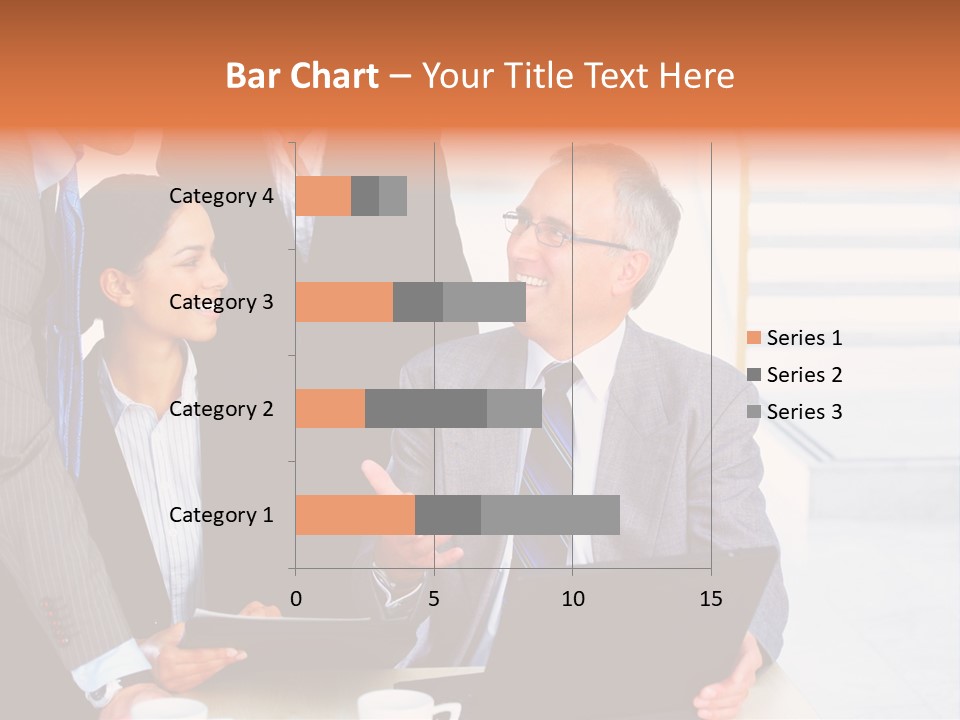 Bar Chart – Your Title Text Here

Category 4
Category 3
Category 2
Category 1

0
5
10
15

Series 1
Series 2
Series 3